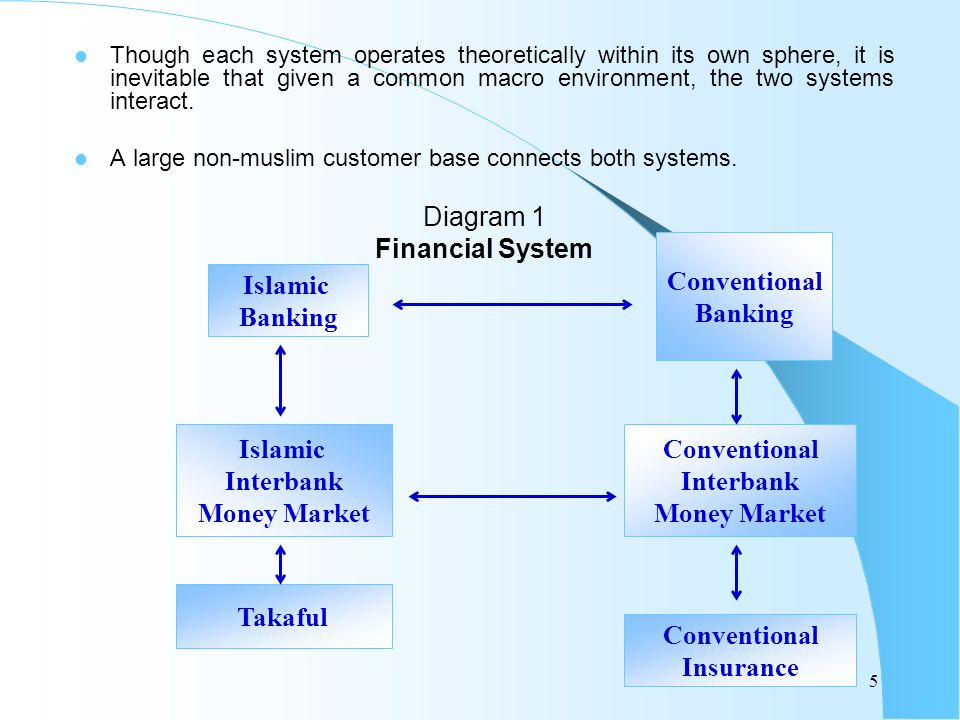 Though each system operates theoretically within its own sphere, it is inevitable that given a common macro environment, the two systems interact.

A large non-muslim customer base connects both systems.

Diagram 1
Financial System

Islamic Banking

Conventional Banking

Islamic Interbank Money Market

Conventional Interbank Money Market

Takaful

Conventional Insurance

5